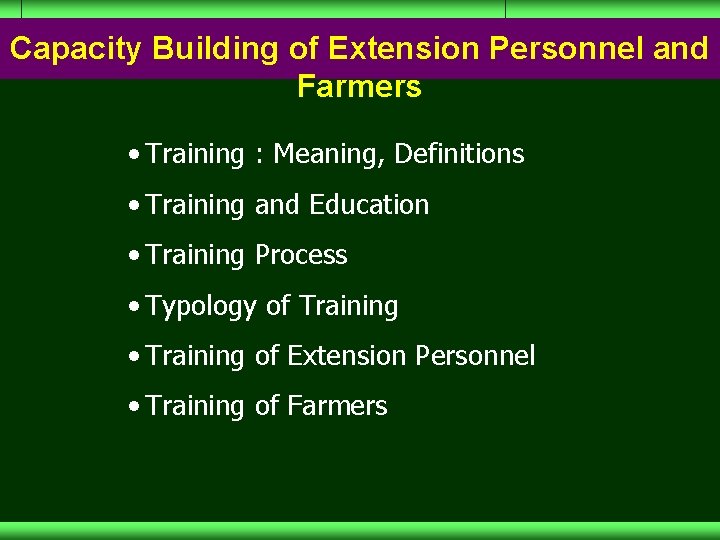 Capacity Building of Extension Personnel and Farmers

• Training : Meaning, Definitions
• Training and Education
• Training Process
• Typology of Training
• Training of Extension Personnel
• Training of Farmers